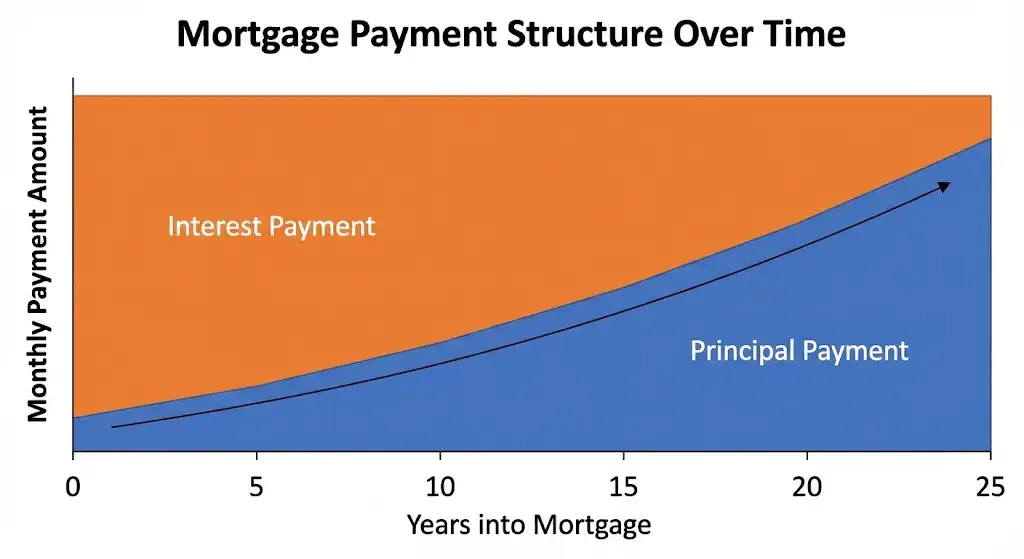 Mortgage Payment Structure Over Time

Monthly Payment Amount

Interest Payment

Principal Payment

0
5
10
15
20
25

Years into Mortgage